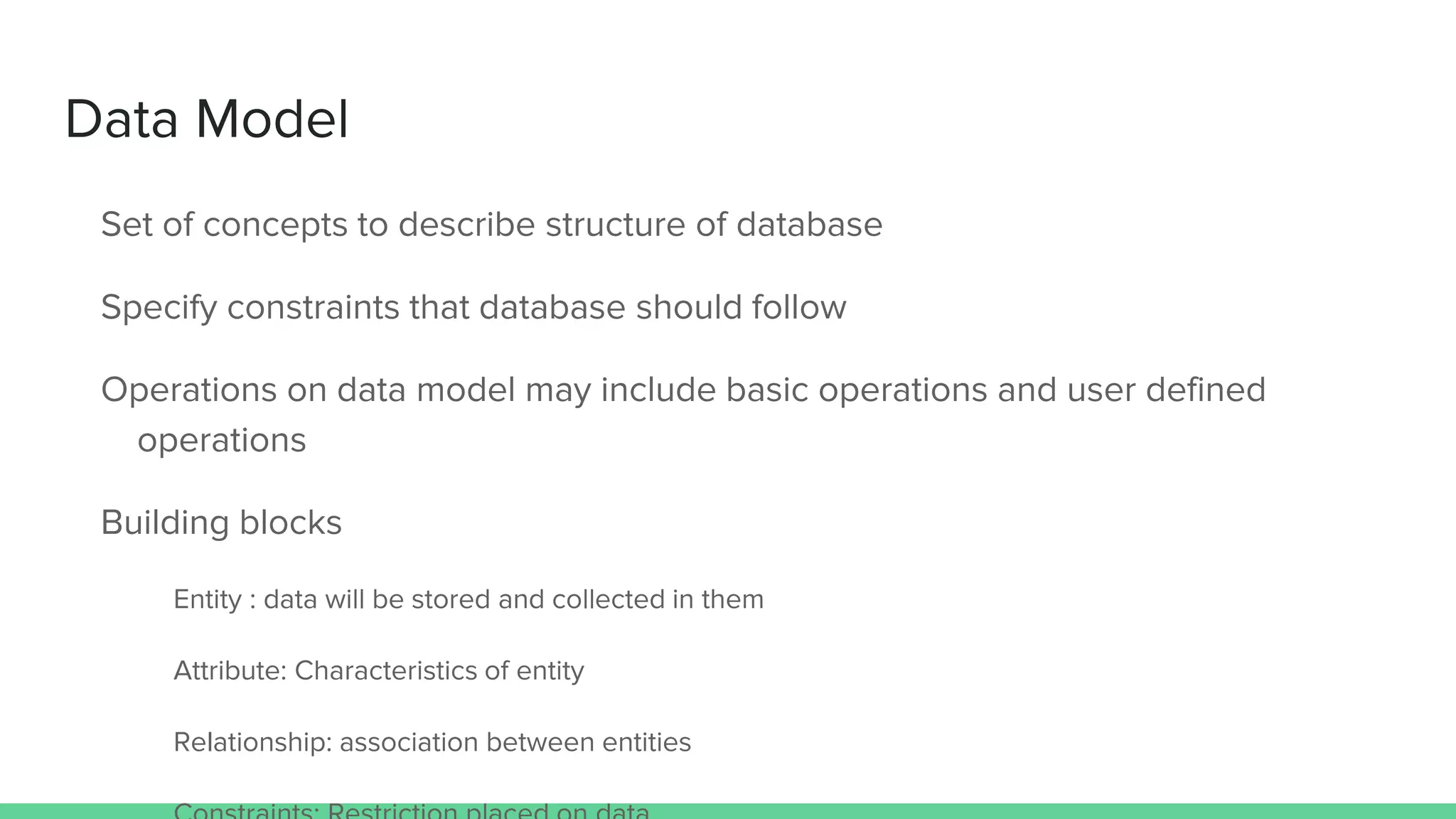 Data Model

Set of concepts to describe structure of database

Specify constraints that database should follow

Operations on data model may include basic operations and user defined operations

Building blocks

Entity : data will be stored and collected in them

Attribute: Characteristics of entity

Relationship: association between entities

Constraints: Restriction placed on data